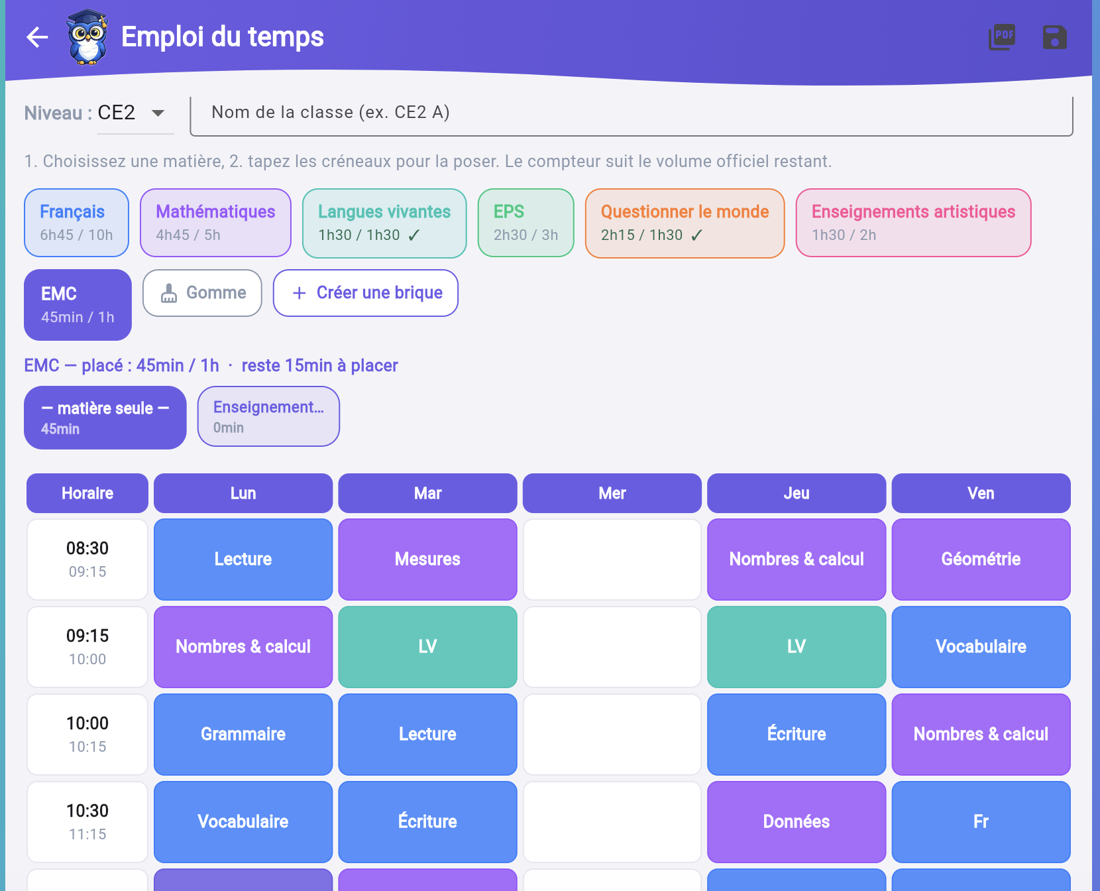 Emploi du temps

PDF

Niveau : CE2

Nom de la classe (ex. CE2 A)

1. Choisissez une matière, 2. tapez les créneaux pour la poser. Le compteur suit le volume officiel restant.

Français
6h45 / 10h

Mathématiques
4h45 / 5h

Langues vivantes
1h30 / 1h30 ✓

EPS
2h30 / 3h

Questionner le monde
2h15 / 1h30 ✓

Enseignements artistiques
1h30 / 2h

EMC
45min / 1h

Gomme

+ Créer une brique

EMC — placé : 45min / 1h · reste 15min à placer

— matière seule —
45min

Enseignement...
0min

| Horaire | Lun | Mar | Mer | Jeu | Ven |
|---|---|---|---|---|---|
| 08:30 09:15 | Lecture | Mesures | | Nombres & calcul | Géométrie |
| 09:15 10:00 | Nombres & calcul | LV | | LV | Vocabulaire |
| 10:00 10:15 | Grammaire | Lecture | | Écriture | Nombres & calcul |
| 10:30 11:15 | Vocabulaire | Écriture | | Données | Fr |